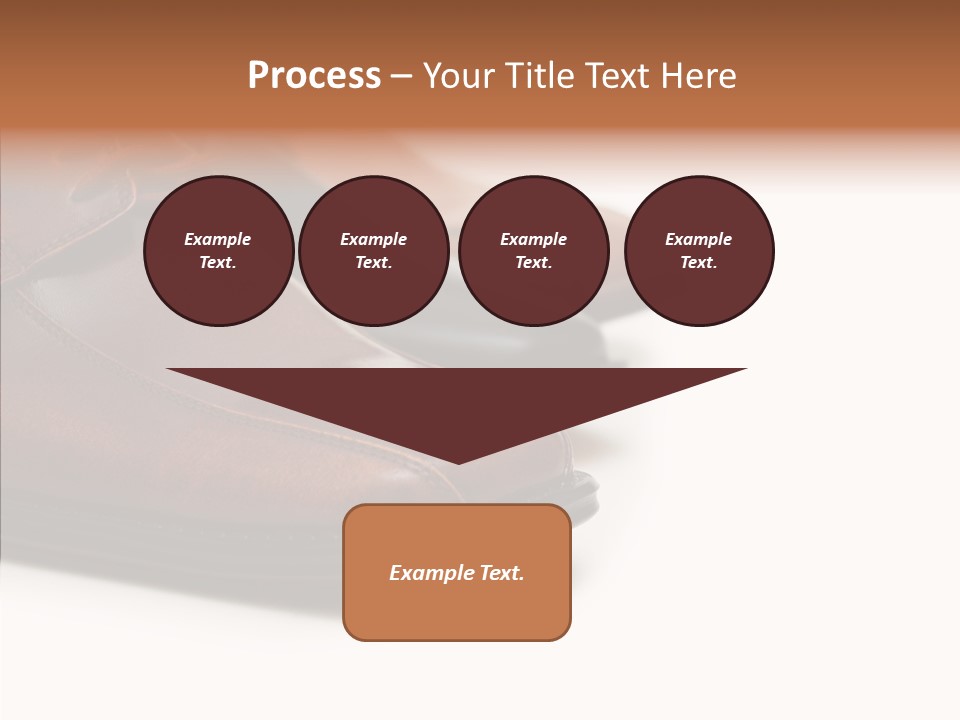 Process – Your Title Text Here

Example Text.

Example Text.

Example Text.

Example Text.

Example Text.